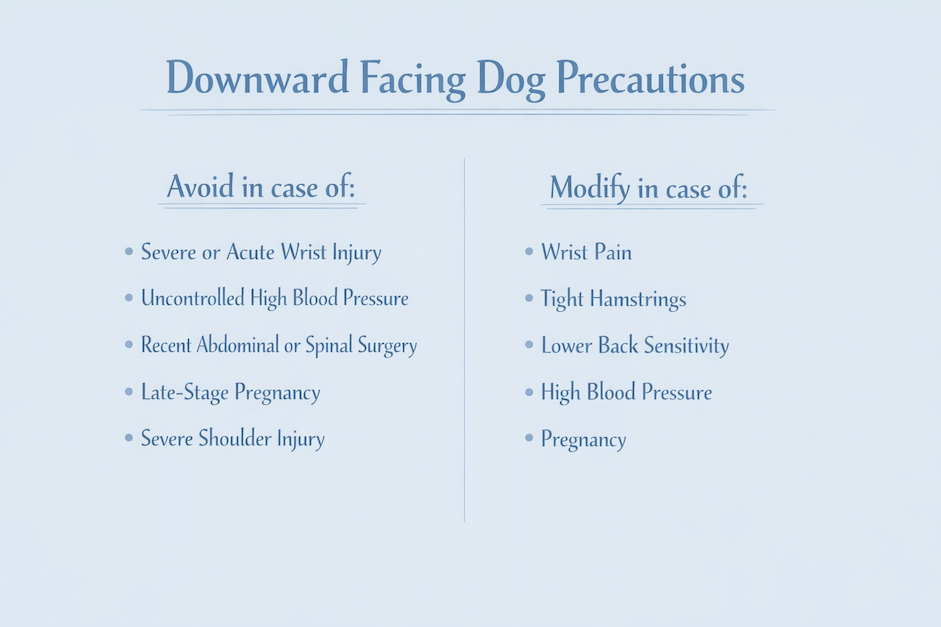 Downward Facing Dog Precautions

Avoid in case of:

• Severe or Acute Wrist Injury
• Uncontrolled High Blood Pressure
• Recent Abdominal or Spinal Surgery
• Late-Stage Pregnancy
• Severe Shoulder Injury

Modify in case of:

• Wrist Pain
• Tight Hamstrings
• Lower Back Sensitivity
• High Blood Pressure
• Pregnancy